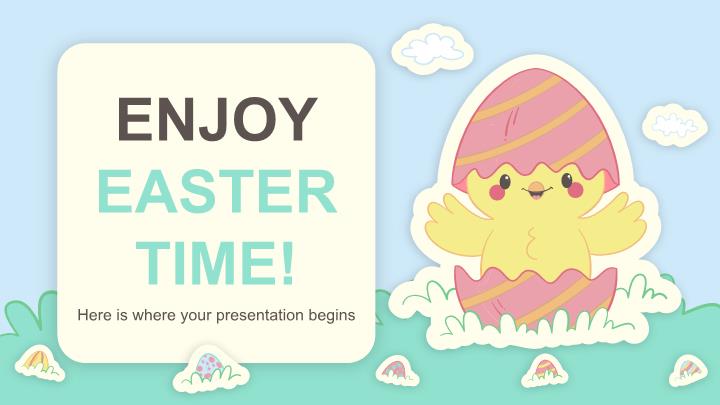 ENJOY
EASTER
TIME!

Here is where your presentation begins